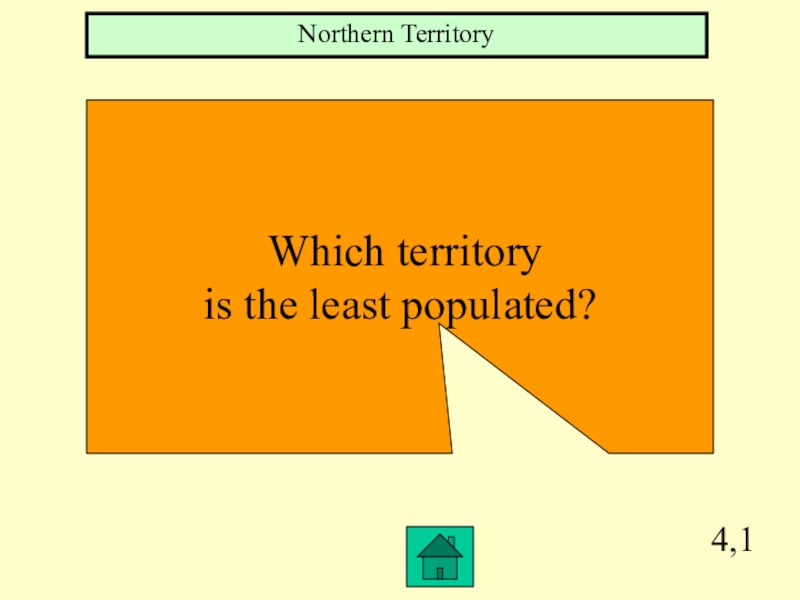 Northern Territory

Which territory is the least populated?

4,1